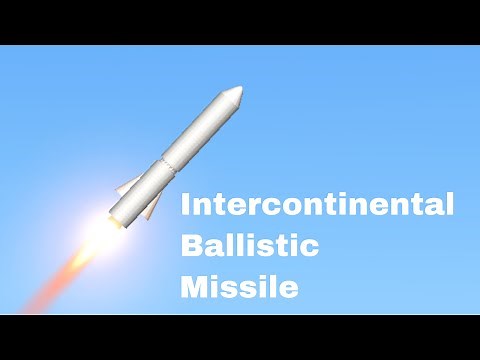 Intercontinental
Ballistic
Missile